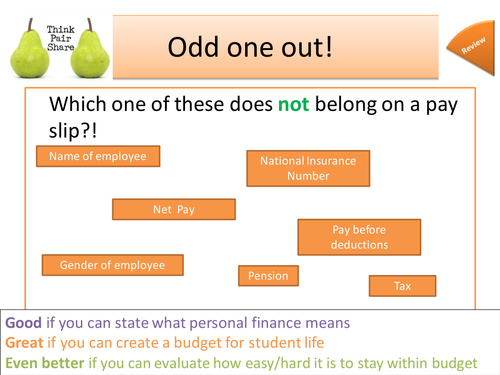 Think Pair Share

Odd one out!

Review

Which one of these does not belong on a pay slip?!

Name of employee

National Insurance Number

Net Pay

Pay before deductions

Gender of employee

Pension

Tax

Good if you can state what personal finance means
Great if you can create a budget for student life
Even better if you can evaluate how easy/hard it is to stay within budget